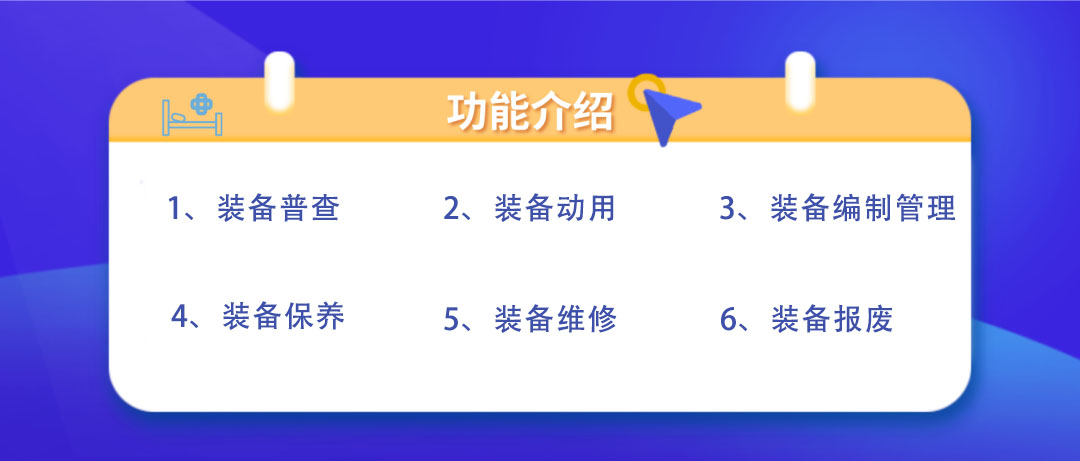 功能介绍

1、装备普查

2、装备动用

3、装备编制管理

4、装备保养

5、装备维修

6、装备报废